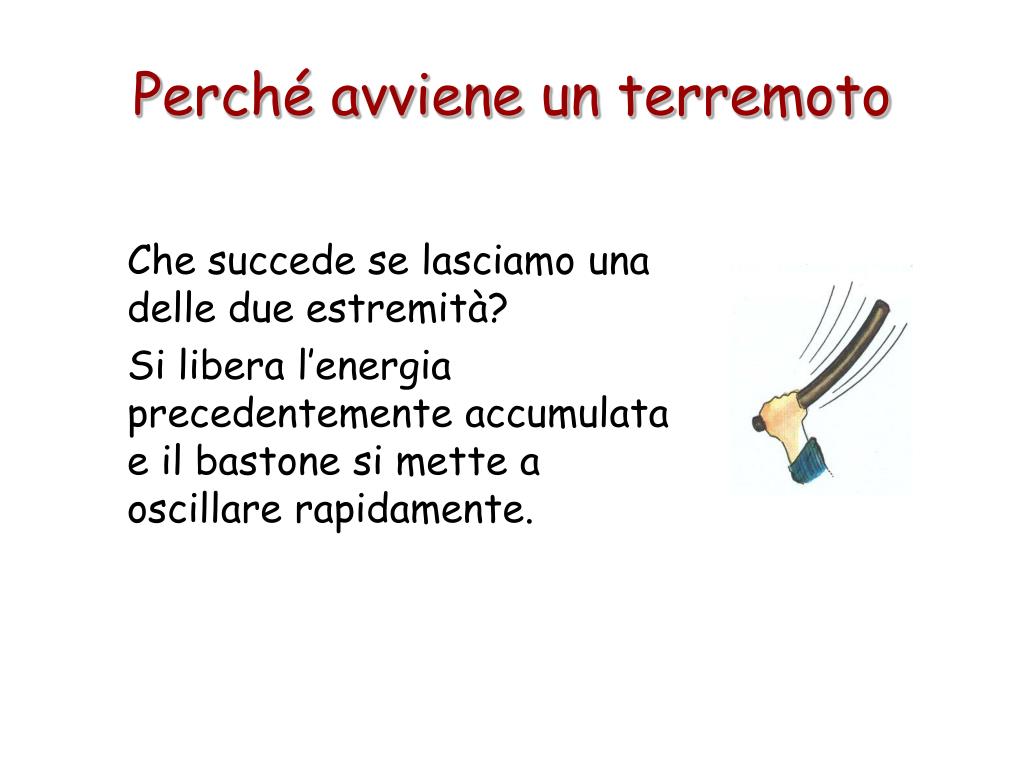 Perché avviene un terremoto

Che succede se lasciamo una delle due estremità?

Si libera l’energia precedentemente accumulata e il bastone si mette a oscillare rapidamente.